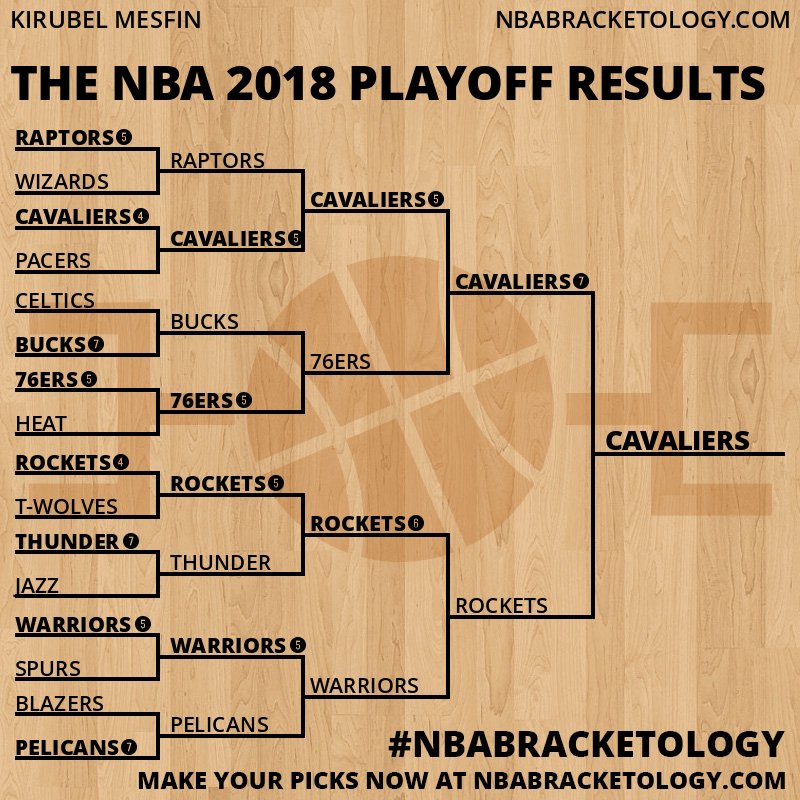 KIRUBEL MESFIN
NBABRACKETOLOGY.COM

THE NBA 2018 PLAYOFF RESULTS

RAPTORS 5
WIZARDS
CAVALIERS 4
PACERS
CELTICS
BUCKS 7
76ERS 5
HEAT
ROCKETS 4
T-WOLVES
THUNDER 7
JAZZ
WARRIORS 5
SPURS
BLAZERS
PELICANS 7

RAPTORS
CAVALIERS 5
BUCKS
76ERS 5
ROCKETS 5
THUNDER
WARRIORS 5
PELICANS

CAVALIERS 5
76ERS
ROCKETS 6
WARRIORS

CAVALIERS 7
ROCKETS

CAVALIERS

#NBABRACKETOLOGY
MAKE YOUR PICKS NOW AT NBABRACKETOLOGY.COM